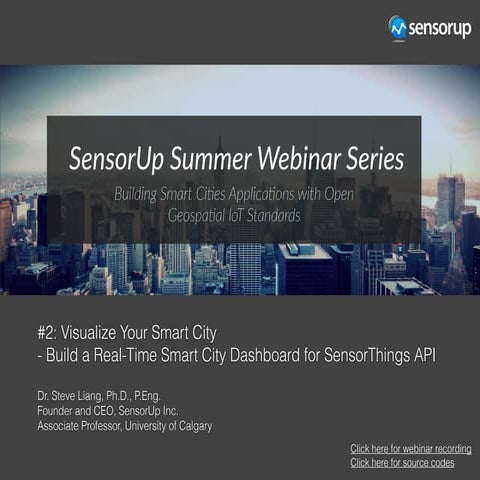 sensorup

SensorUp Summer Webinar Series

Building Smart Cities Applications with Open Geospatial IoT Standards

#2: Visualize Your Smart City
- Build a Real-Time Smart City Dashboard for SensorThings API

Dr. Steve Liang, Ph.D., P.Eng.
Founder and CEO, SensorUp Inc.
Associate Professor, University of Calgary

Click here for webinar recording
Click here for source codes